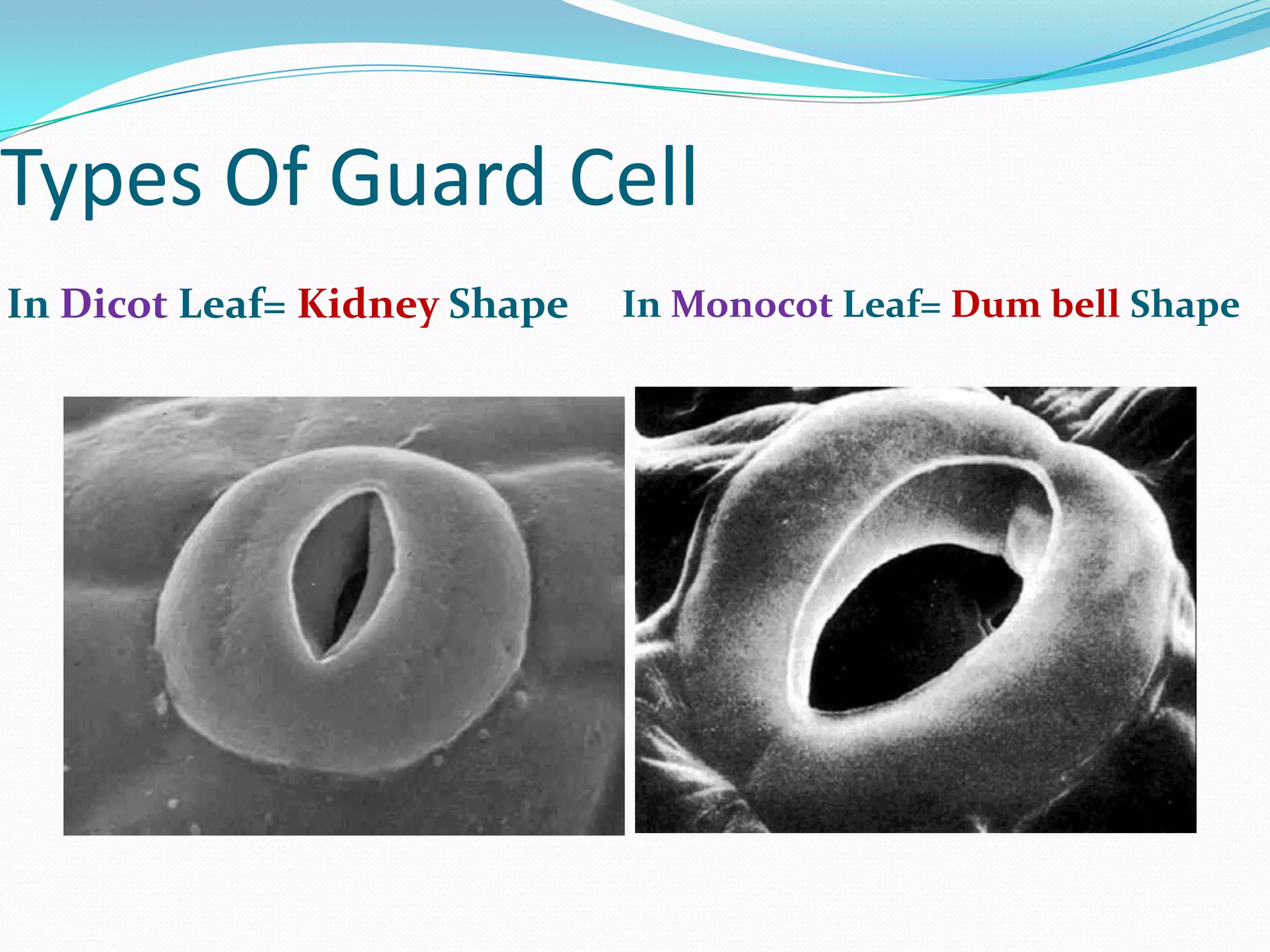 Types Of Guard Cell

In Dicot Leaf= Kidney Shape

In Monocot Leaf= Dum bell Shape